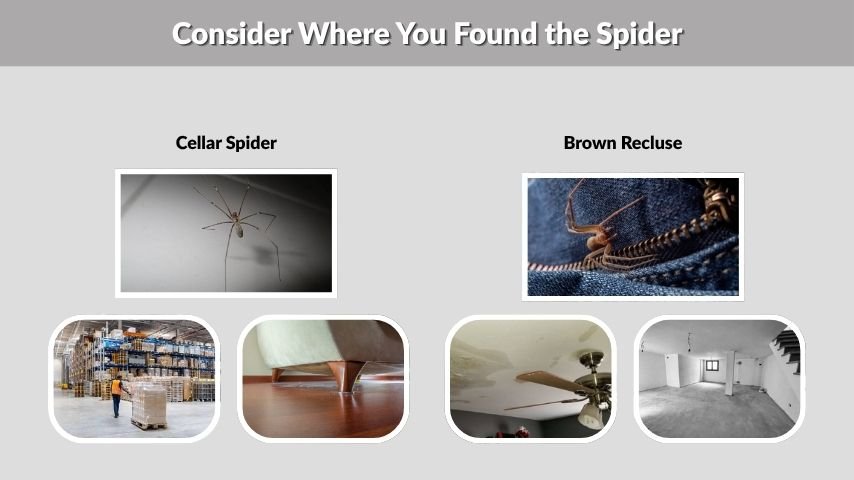 Consider Where You Found the Spider

Cellar Spider

Brown Recluse